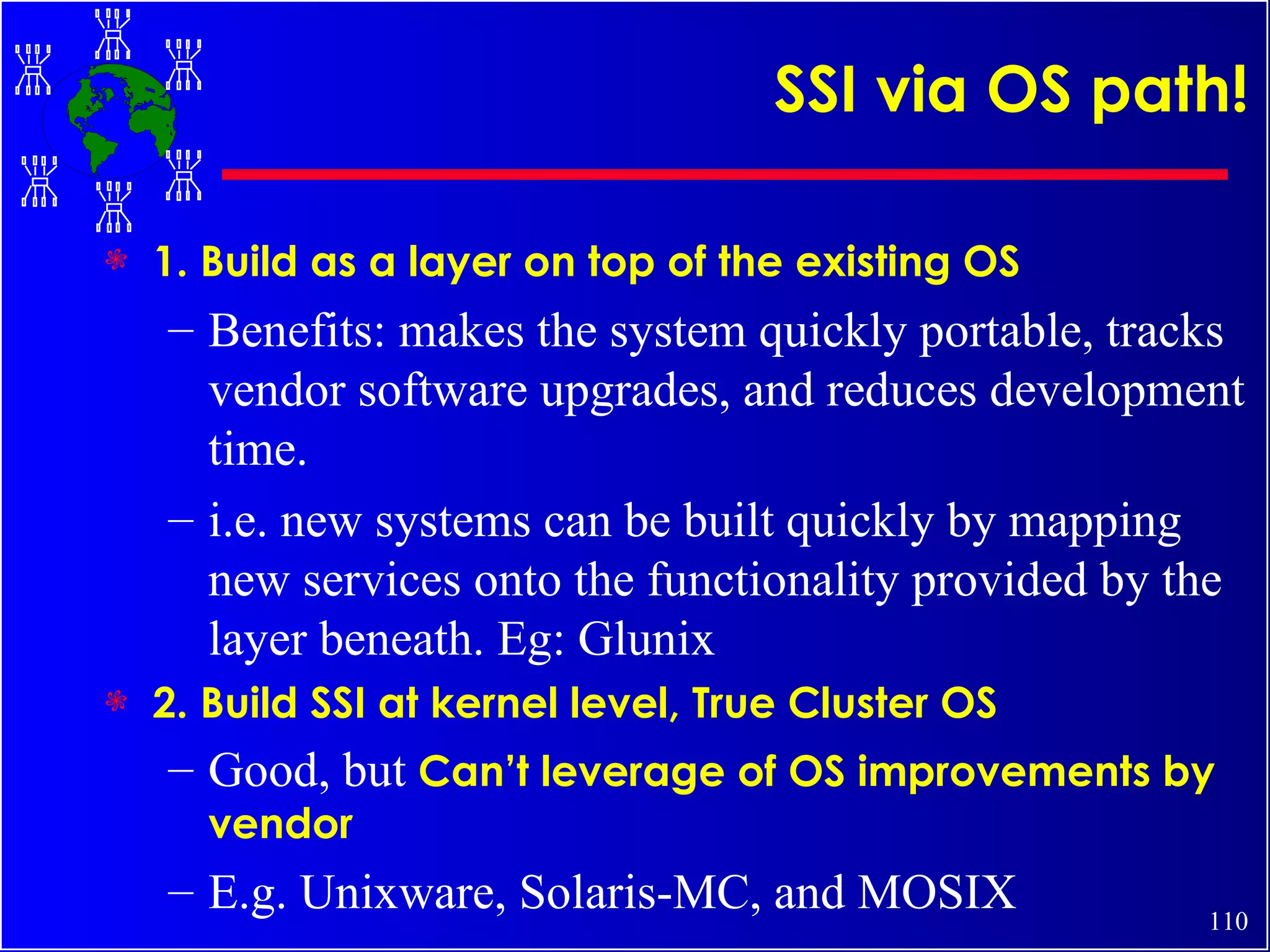 SSI via OS path!

1. Build as a layer on top of the existing OS

– Benefits: makes the system quickly portable, tracks vendor software upgrades, and reduces development time.

– i.e. new systems can be built quickly by mapping new services onto the functionality provided by the layer beneath. Eg: Glunix

2. Build SSI at kernel level, True Cluster OS

– Good, but Can't leverage of OS improvements by vendor

– E.g. Unixware, Solaris-MC, and MOSIX

110